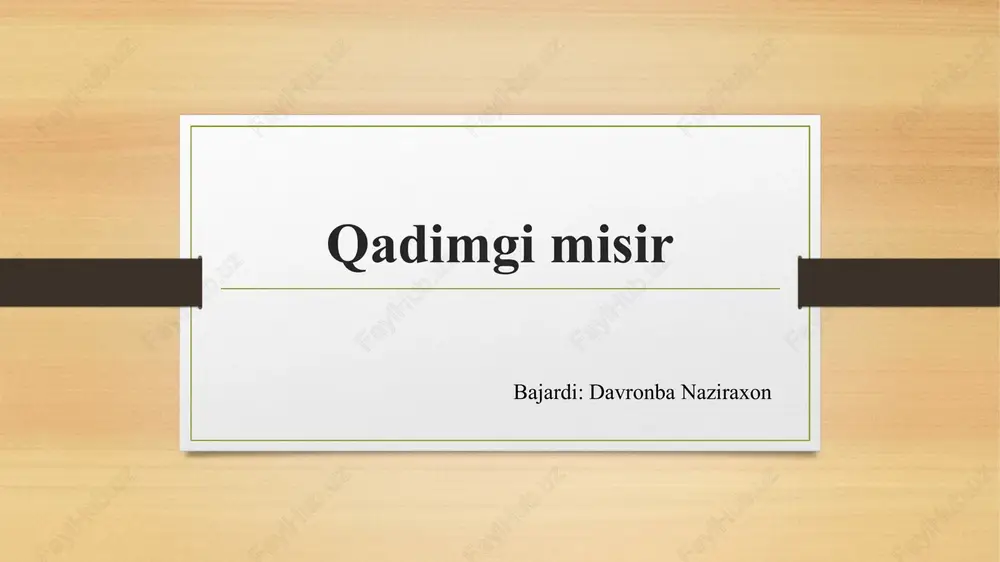 Qadimgi misir

Bajardi: Davronba Naziraxon

FaylHub.uz